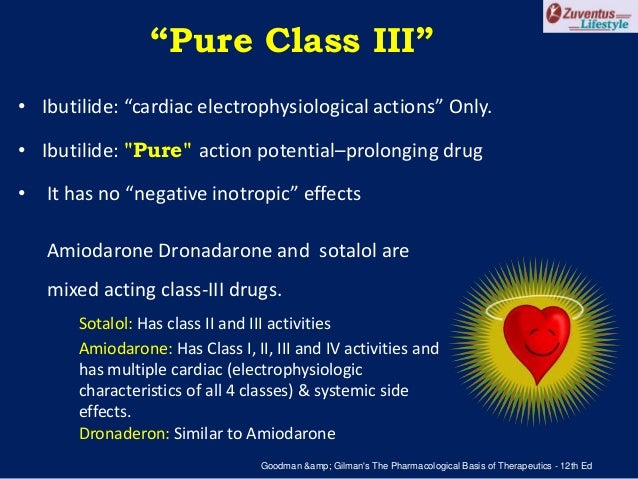 Zuventus Lifestyle

“Pure Class III”

• Ibutilide: “cardiac electrophysiological actions” Only.

• Ibutilide: "Pure" action potential–prolonging drug

• It has no “negative inotropic” effects

Amiodarone Dronadarone and sotalol are mixed acting class-III drugs.

Sotalol: Has class II and III activities

Amiodarone: Has Class I, II, III and IV activities and has multiple cardiac (electrophysiologic characteristics of all 4 classes) & systemic side effects.

Dronaderon: Similar to Amiodarone

Goodman &amp; Gilman's The Pharmacological Basis of Therapeutics - 12th Ed